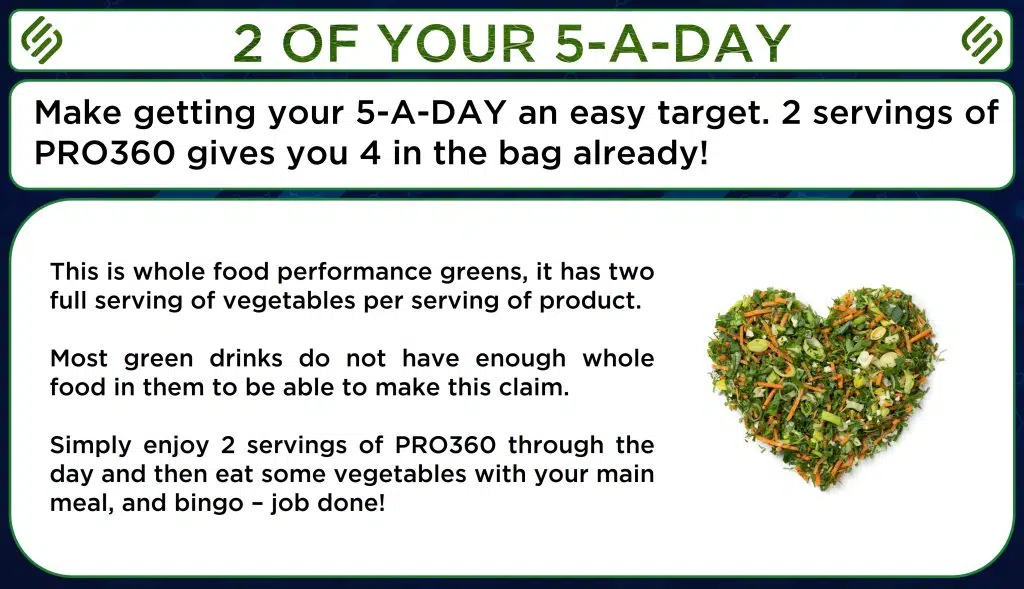 2 OF YOUR 5-A-DAY

Make getting your 5-A-DAY an easy target. 2 servings of PRO360 gives you 4 in the bag already!

This is whole food performance greens, it has two full serving of vegetables per serving of product.

Most green drinks do not have enough whole food in them to be able to make this claim.

Simply enjoy 2 servings of PRO360 through the day and then eat some vegetables with your main meal, and bingo – job done!